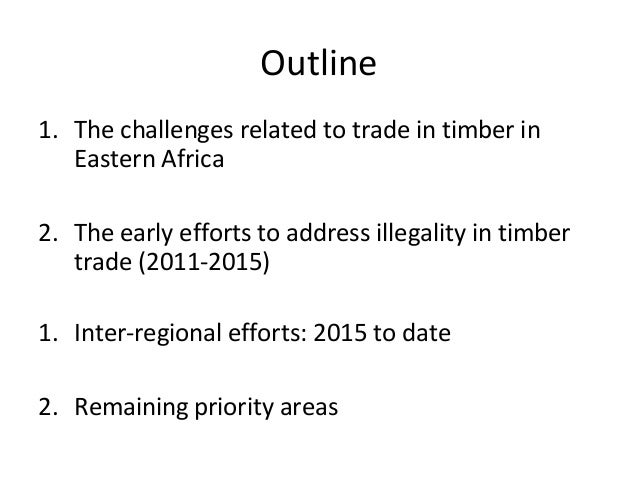 Outline

1. The challenges related to trade in timber in Eastern Africa

2. The early efforts to address illegality in timber trade (2011-2015)

1. Inter-regional efforts: 2015 to date

2. Remaining priority areas